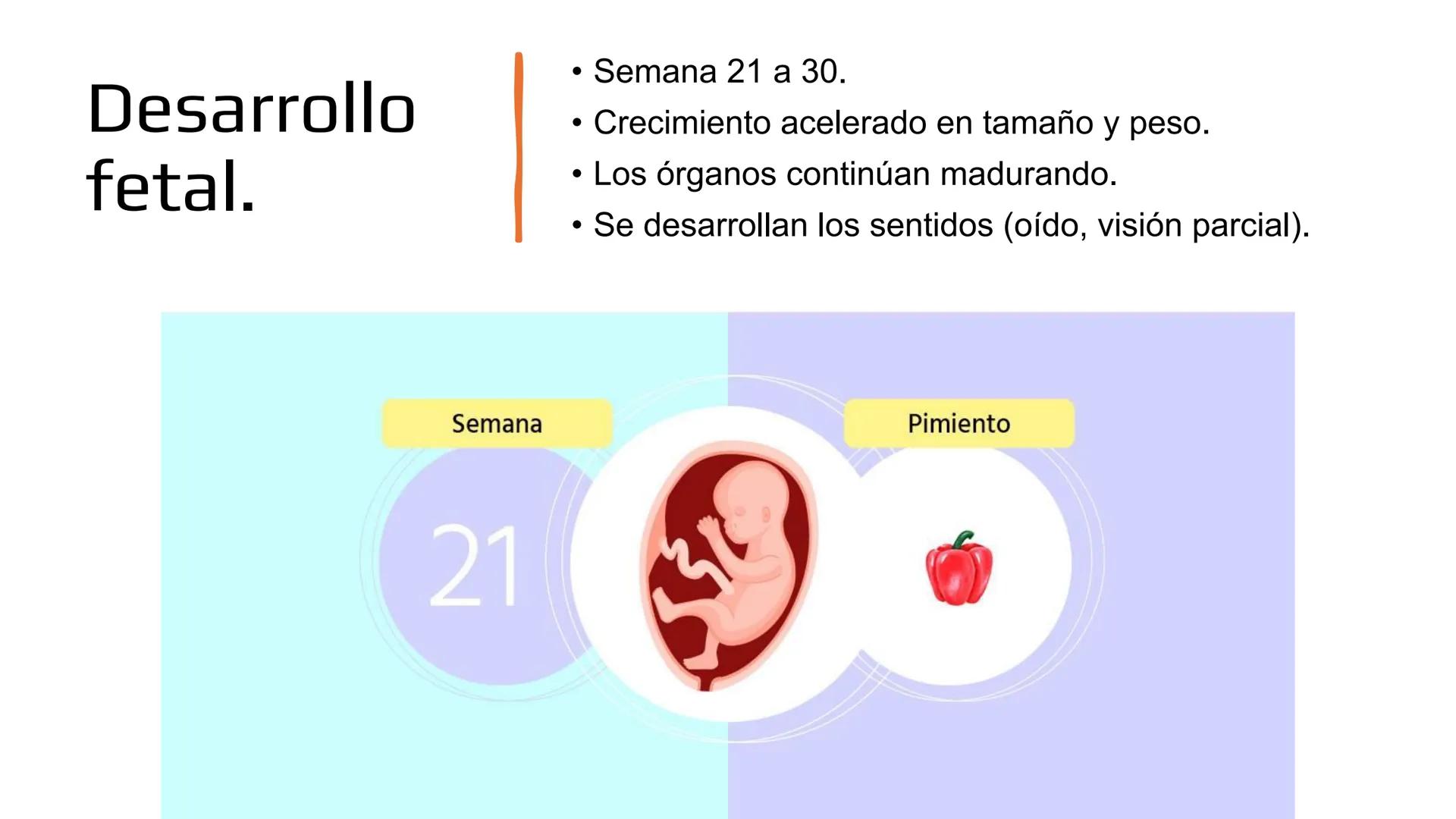 Desarrollo fetal.

• Semana 21 a 30.
• Crecimiento acelerado en tamaño y peso.
• Los órganos continúan madurando.
• Se desarrollan los sentidos (oído, visión parcial).

Semana

21

Pimiento